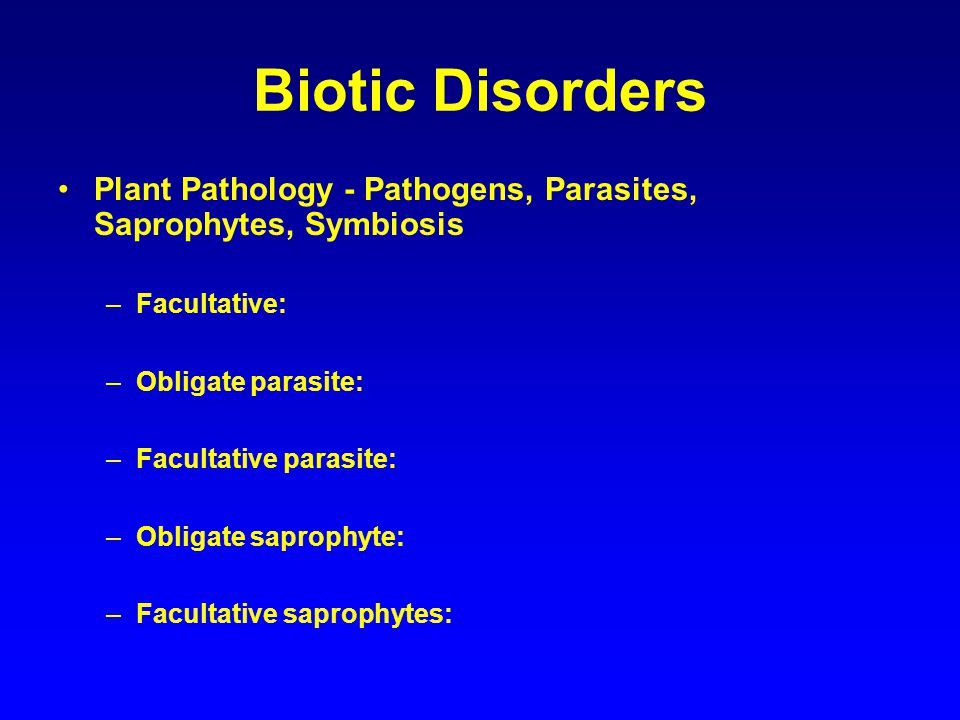 Biotic Disorders

• Plant Pathology - Pathogens, Parasites, Saprophytes, Symbiosis

– Facultative:

– Obligate parasite:

– Facultative parasite:

– Obligate saprophyte:

– Facultative saprophytes: